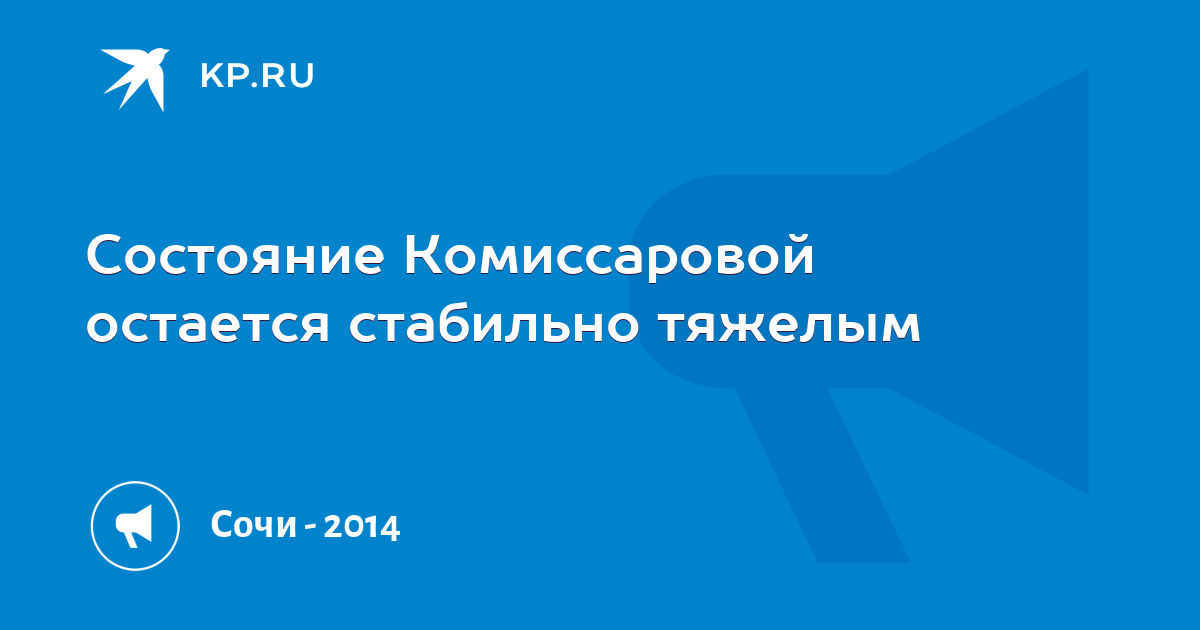 KP.RU

Состояние Комиссаровой остается стабильно тяжелым

Сочи - 2014